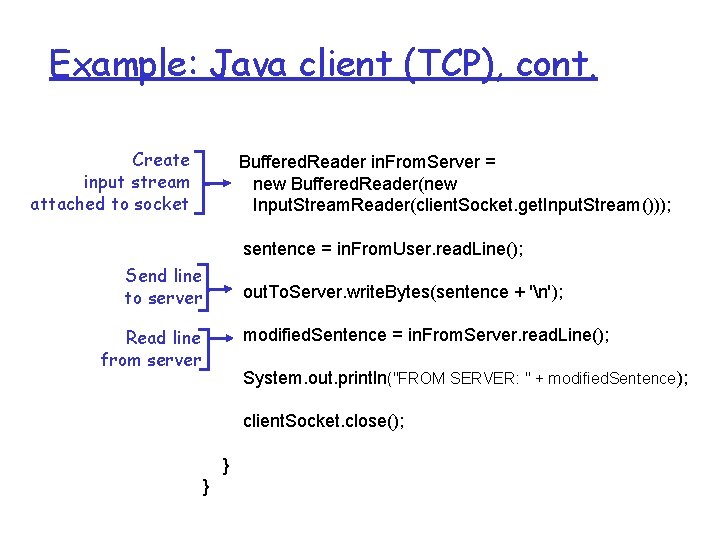 Example: Java client (TCP), cont.

Create input stream attached to socket

BufferedReader inFromServer =
new BufferedReader(new
InputStreamReader(clientSocket.getInputStream()));

sentence = inFromUser.readLine();

Send line to server

outToServer.writeBytes(sentence + '\n');

Read line from server

modifiedSentence = inFromServer.readLine();

System.out.println("FROM SERVER: " + modifiedSentence);

clientSocket.close();

}
}